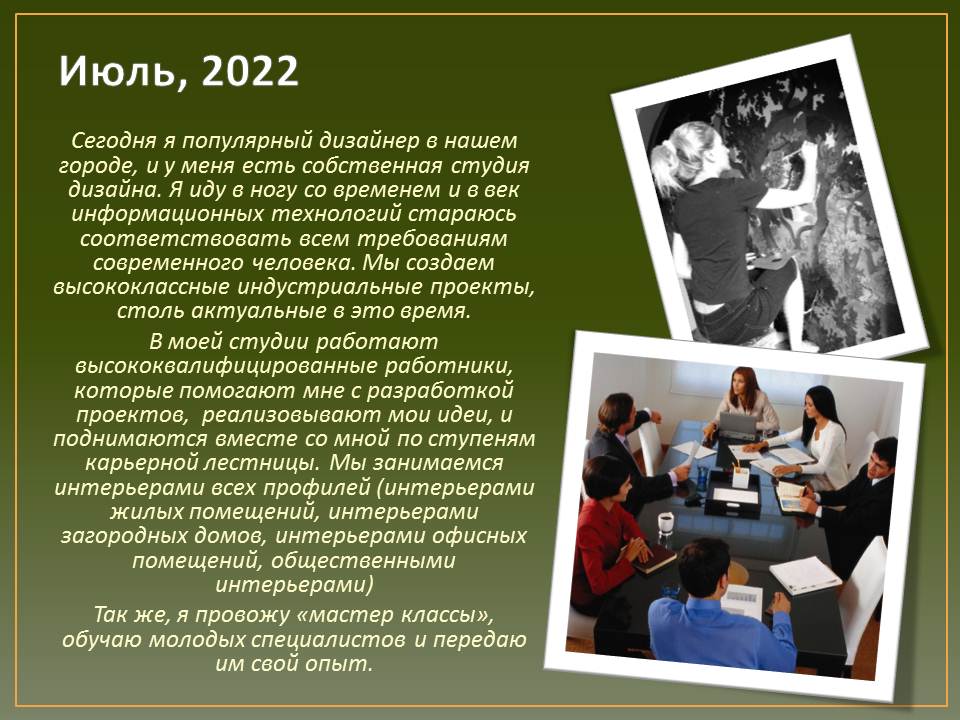 Июль, 2022

Сегодня я популярный дизайнер в нашем городе, и у меня есть собственная студия дизайна. Я иду в ногу со временем и в век информационных технологий стараюсь соответствовать всем требованиям современного человека. Мы создаем высококлассные индустриальные проекты, столь актуальные в это время.

В моей студии работают высококвалифицированные работники, которые помогают мне с разработкой проектов, реализовывают мои идеи, и поднимаются вместе со мной по ступеням карьерной лестницы. Мы занимаемся интерьерами всех профилей (интерьерами жилых помещений, интерьерами загородных домов, интерьерами офисных помещений, общественными интерьерами)

Так же, я провожу «мастер классы», обучаю молодых специалистов и передаю им свой опыт.